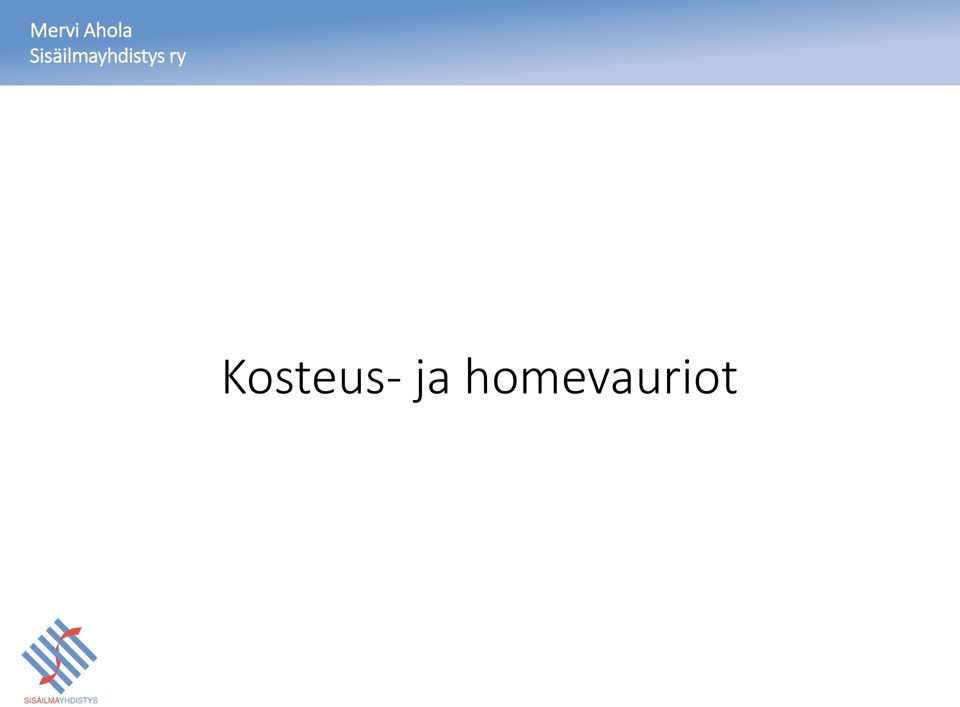 Mervi Ahola
Sisäilmayhdistys ry

Kosteus- ja homevauriot

SISÄILMAYHDISTYS